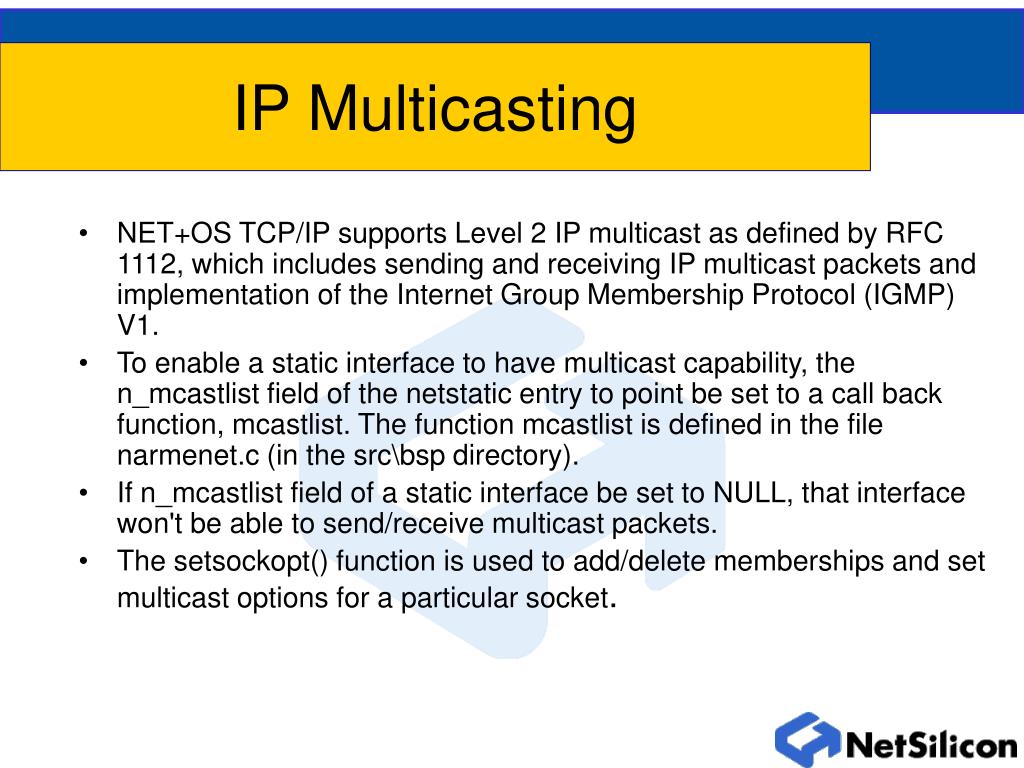 IP Multicasting

• NET+OS TCP/IP supports Level 2 IP multicast as defined by RFC 1112, which includes sending and receiving IP multicast packets and implementation of the Internet Group Membership Protocol (IGMP) V1.
• To enable a static interface to have multicast capability, the n_mcastlist field of the netstatic entry to point be set to a call back function, mcastlist. The function mcastlist is defined in the file narmenet.c (in the src\bsp directory).
• If n_mcastlist field of a static interface be set to NULL, that interface won't be able to send/receive multicast packets.
• The setsockopt() function is used to add/delete memberships and set multicast options for a particular socket.

NetSilicon